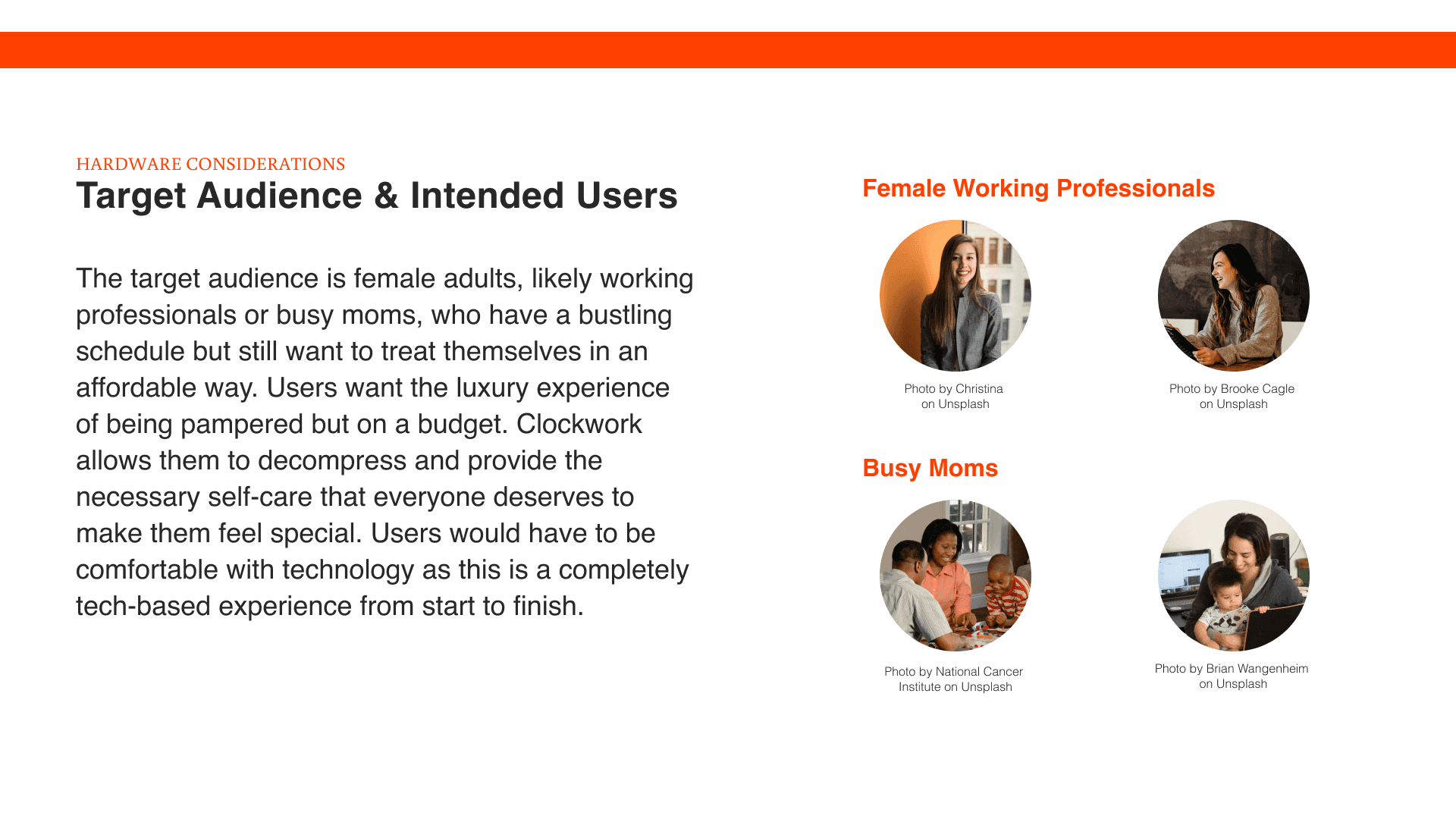 HARDWARE CONSIDERATIONS
Target Audience & Intended Users

The target audience is female adults, likely working professionals or busy moms, who have a bustling schedule but still want to treat themselves in an affordable way. Users want the luxury experience of being pampered but on a budget. Clockwork allows them to decompress and provide the necessary self-care that everyone deserves to make them feel special. Users would have to be comfortable with technology as this is a completely tech-based experience from start to finish.

Female Working Professionals

Photo by Christina on Unsplash

Photo by Brooke Cagle on Unsplash

Busy Moms

Photo by National Cancer Institute on Unsplash

Photo by Brian Wangenheim on Unsplash